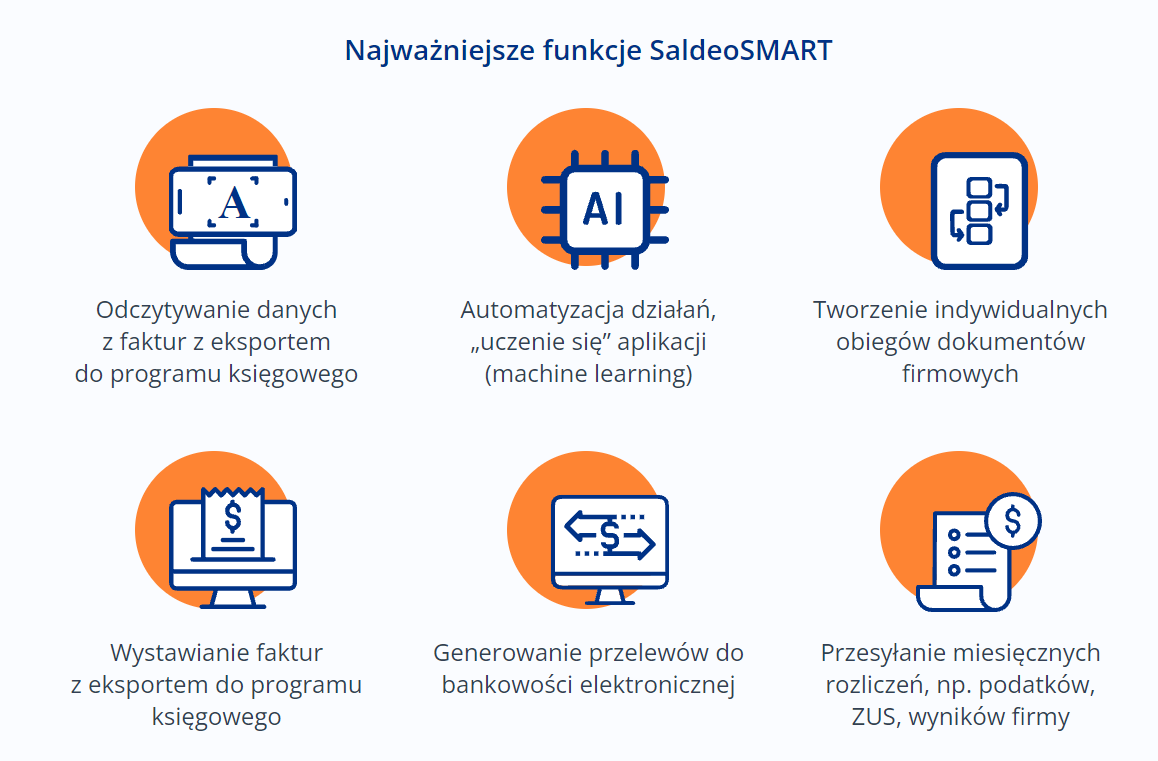 Najważniejsze funkcje SaldeoSMART

A

Odczytywanie danych z faktur z eksportem do programu księgowego

AI

Automatyzacja działań, „uczenie się” aplikacji (machine learning)

Tworzenie indywidualnych obiegów dokumentów firmowych

$

Wystawianie faktur z eksportem do programu księgowego

$

Generowanie przelewów do bankowości elektronicznej

$

Przesyłanie miesięcznych rozliczeń, np. podatków, ZUS, wyników firmy